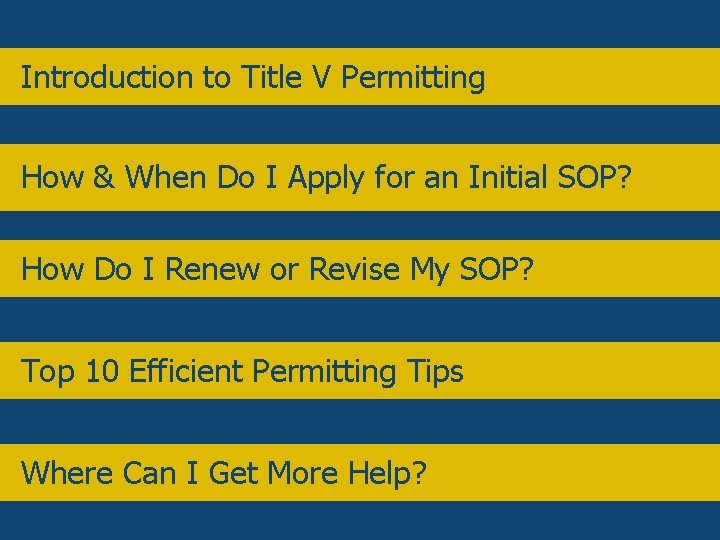 Introduction to Title V Permitting

How & When Do I Apply for an Initial SOP?

How Do I Renew or Revise My SOP?

Top 10 Efficient Permitting Tips

Where Can I Get More Help?